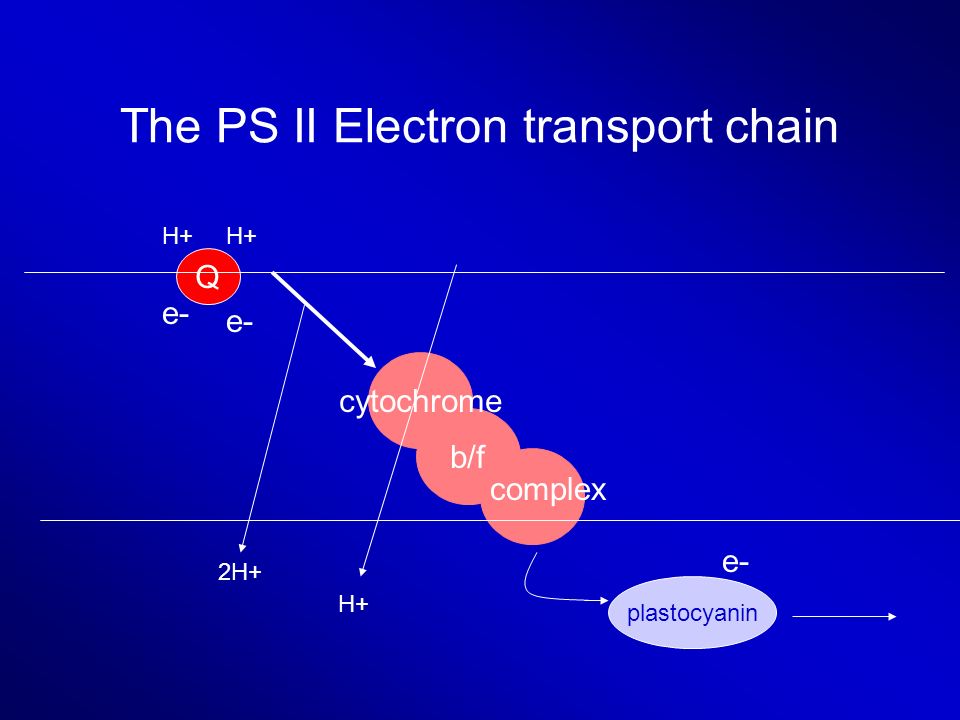 The PS II Electron transport chain

H+ H+

Q

e- e-

cytochrome

b/f

complex

2H+

H+

e-

plastocyanin